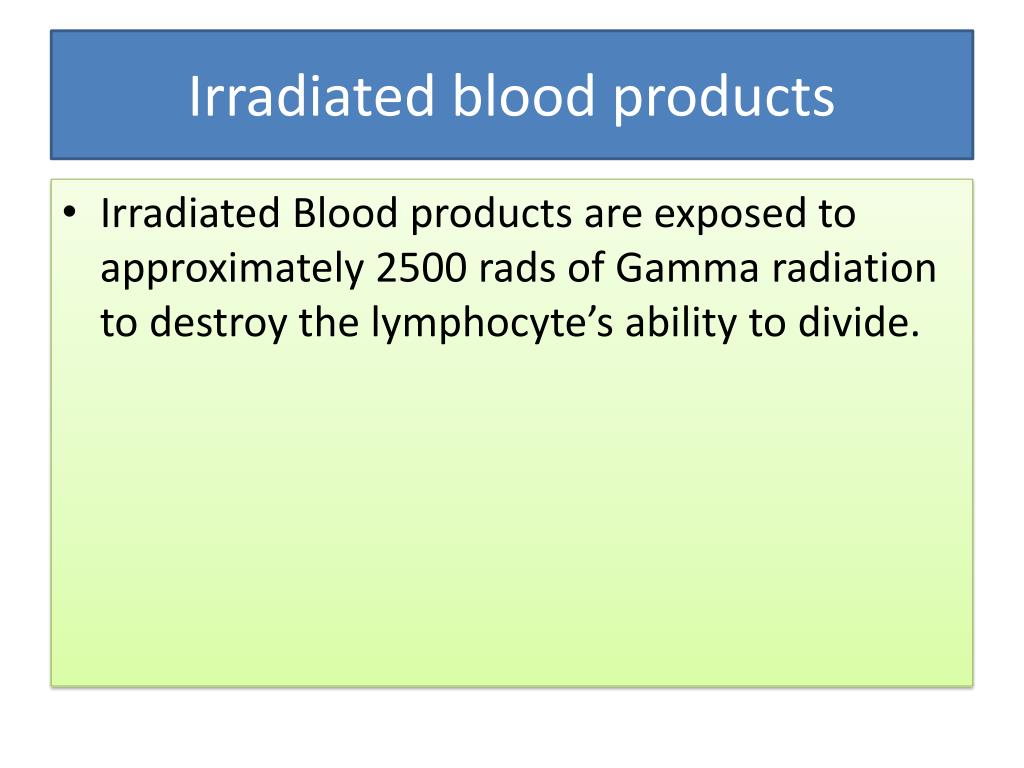 Irradiated blood products

• Irradiated Blood products are exposed to approximately 2500 rads of Gamma radiation to destroy the lymphocyte’s ability to divide.